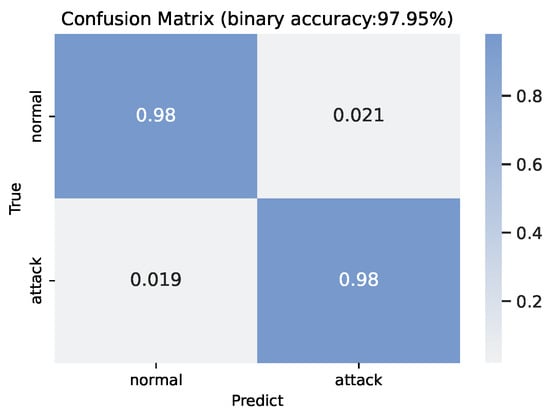 Confusion Matrix (binary accuracy:97.95%)

True

normal

attack

0.98

0.021

0.019

0.98

normal

attack

Predict

0.8

0.6

0.4

0.2